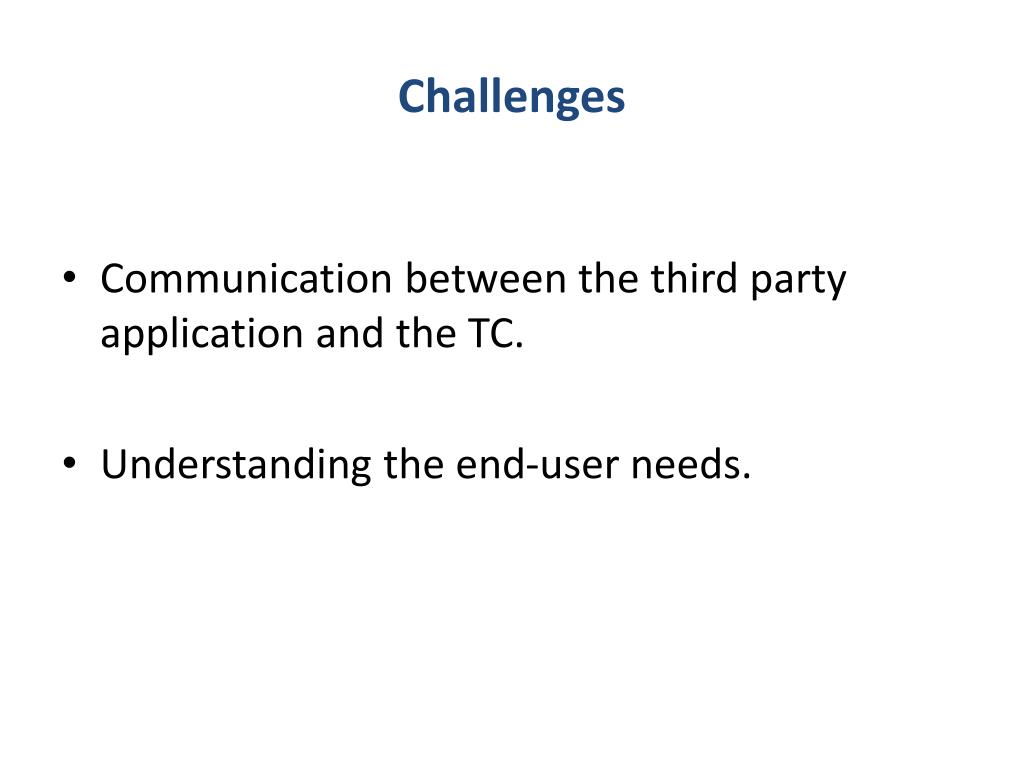 Challenges

• Communication between the third party application and the TC.

• Understanding the end-user needs.